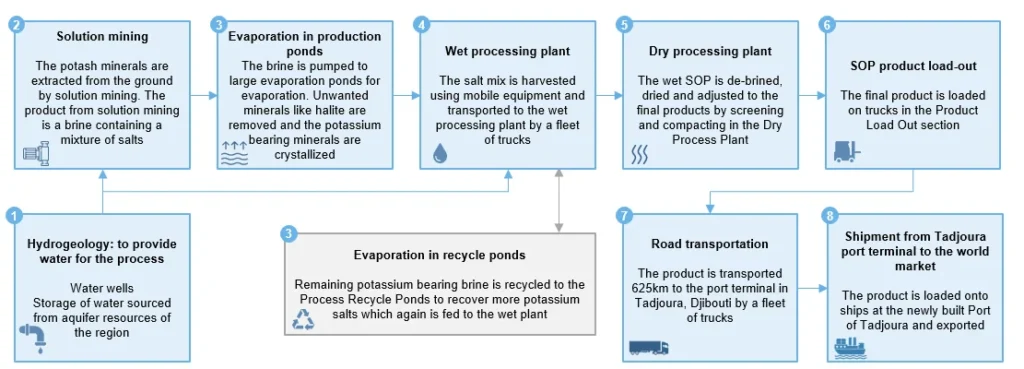 2
Solution mining

The potash minerals are extracted from the ground by solution mining. The product from solution mining is a brine containing a mixture of salts

3
Evaporation in production ponds

The brine is pumped to large evaporation ponds for evaporation. Unwanted minerals like halite are removed and the potassium bearing minerals are crystallized

4
Wet processing plant

The salt mix is harvested using mobile equipment and transported to the wet processing plant by a fleet of trucks

5
Dry processing plant

The wet SOP is de-brined, dried and adjusted to the final products by screening and compacting in the Dry Process Plant

6
SOP product load-out

The final product is loaded on trucks in the Product Load Out section

1
Hydrogeology: to provide water for the process

Water wells
Storage of water sourced from aquifer resources of the region

3
Evaporation in recycle ponds

Remaining potassium bearing brine is recycled to the Process Recycle Ponds to recover more potassium salts which again is fed to the wet plant

7
Road transportation

The product is transported 625km to the port terminal in Tadjoura, Djibouti by a fleet of trucks

8
Shipment from Tadjoura port terminal to the world market

The product is loaded onto ships at the newly built Port of Tadjoura and exported